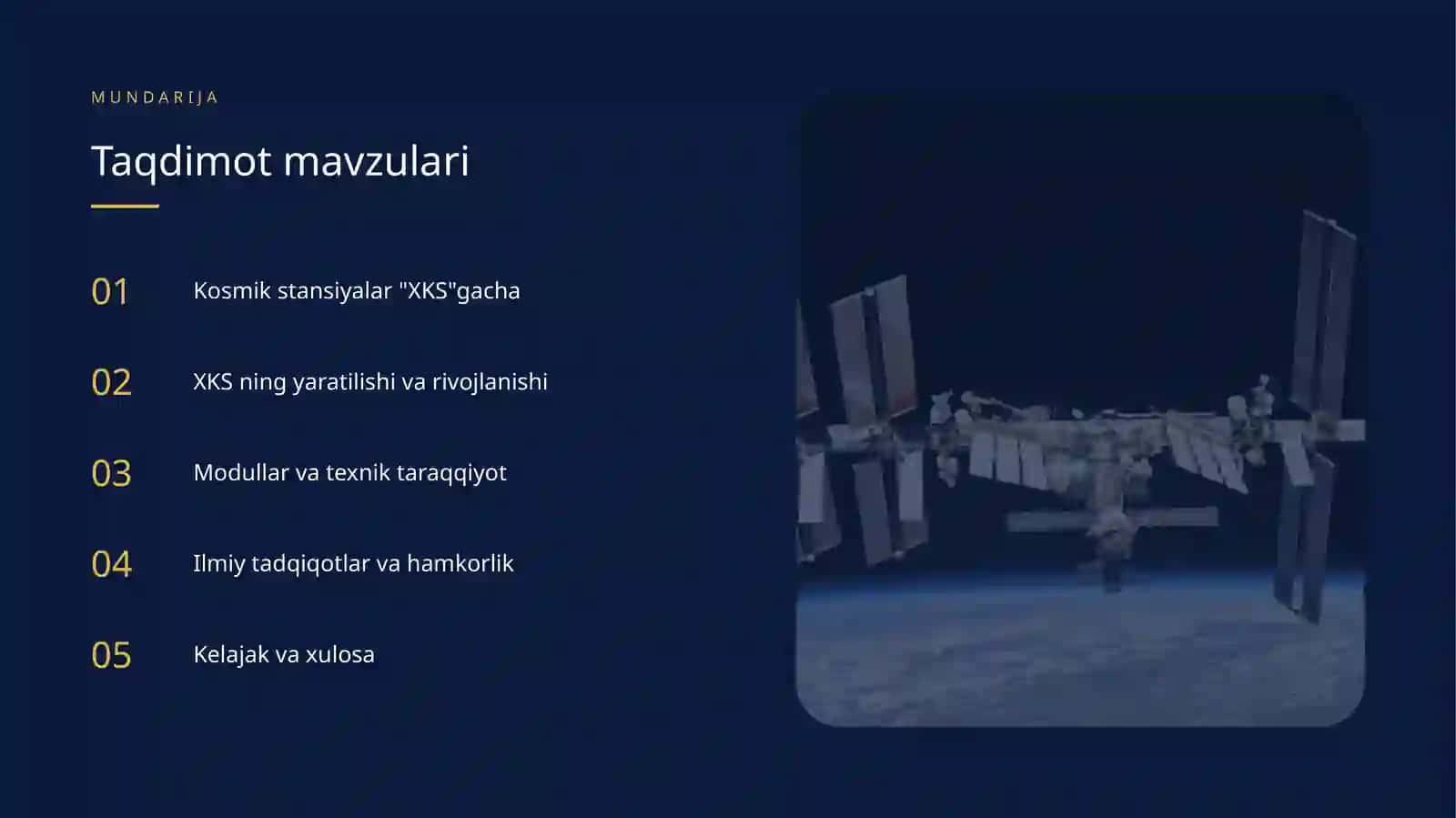 MUNDARIJA

Taqdimot mavzulari

01 Kosmik stansiyalar "XKS"gacha

02 XKS ning yaratilishi va rivojlanishi

03 Modullar va texnik taraqqiyot

04 Ilmiy tadqiqotlar va hamkorlik

05 Kelajak va xulosa